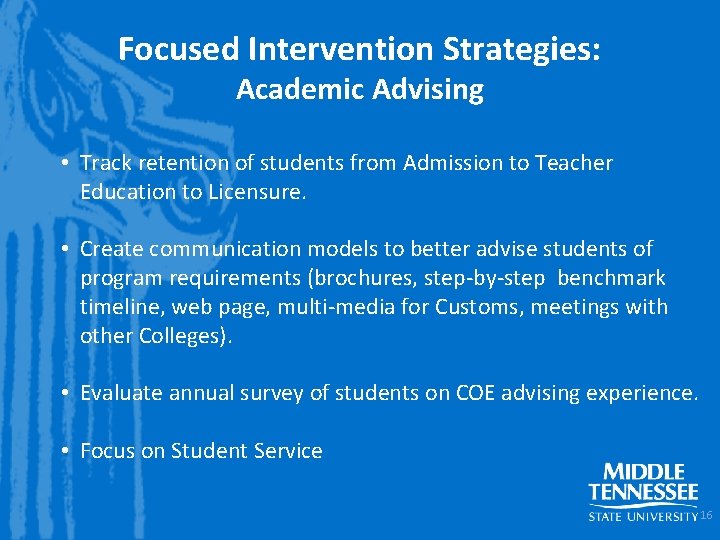 Focused Intervention Strategies:
Academic Advising

• Track retention of students from Admission to Teacher Education to Licensure.

• Create communication models to better advise students of program requirements (brochures, step-by-step benchmark timeline, web page, multi-media for Customs, meetings with other Colleges).

• Evaluate annual survey of students on COE advising experience.

• Focus on Student Service

MIDDLE TENNESSEE STATE UNIVERSITY

16